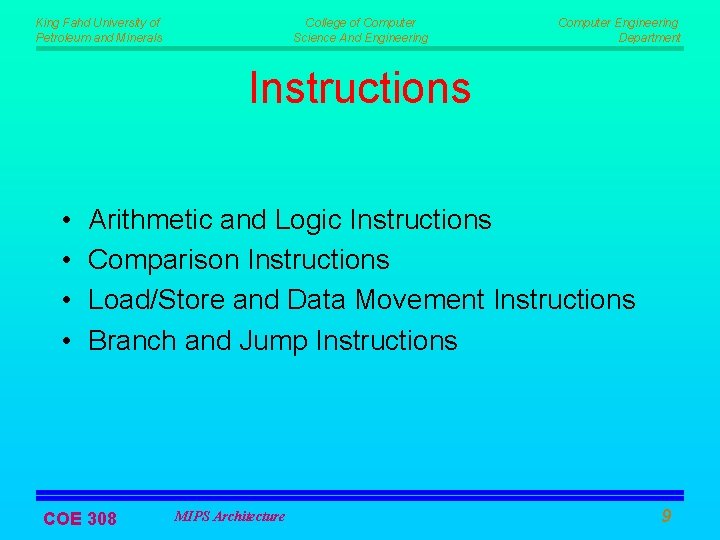 King Fahd University of Petroleum and Minerals

College of Computer Science And Engineering

Computer Engineering Department

Instructions

• Arithmetic and Logic Instructions
• Comparison Instructions
• Load/Store and Data Movement Instructions
• Branch and Jump Instructions

COE 308

MIPS Architecture

9